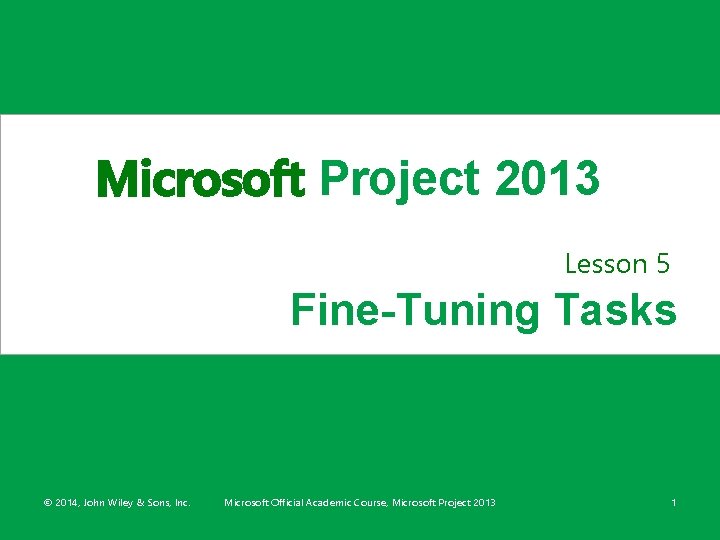 Microsoft Project 2013

Lesson 5

Fine-Tuning Tasks

© 2014, John Wiley & Sons, Inc.

Microsoft Official Academic Course, Microsoft Project 2013

1